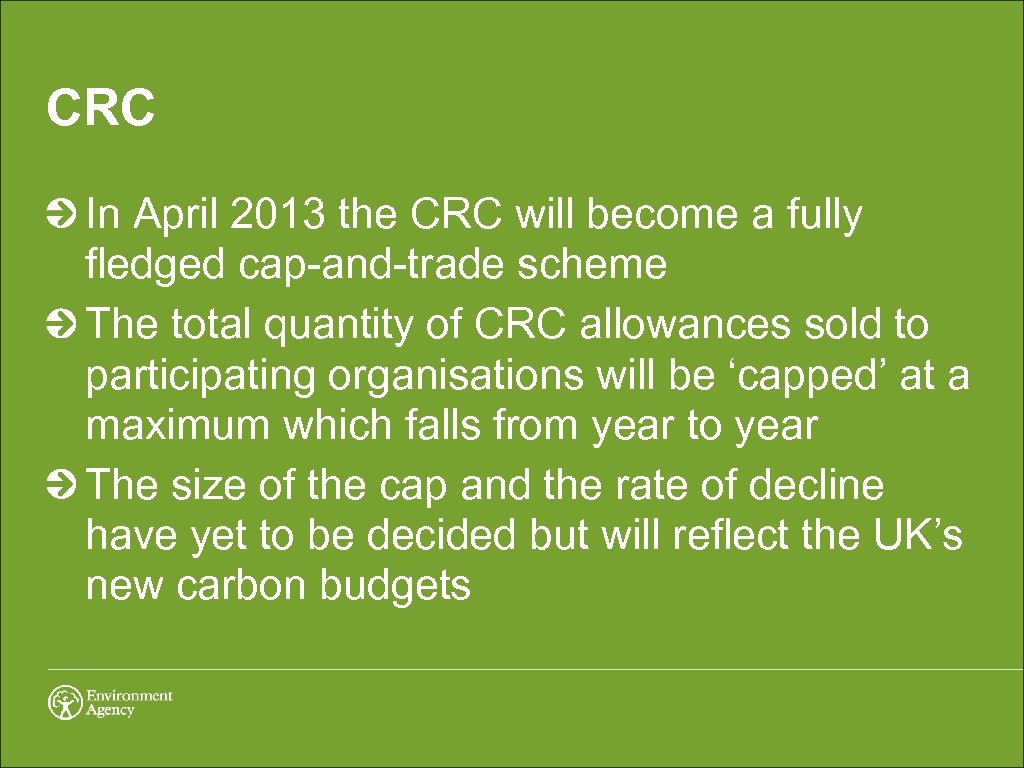 CRC

In April 2013 the CRC will become a fully fledged cap-and-trade scheme

The total quantity of CRC allowances sold to participating organisations will be ‘capped’ at a maximum which falls from year to year

The size of the cap and the rate of decline have yet to be decided but will reflect the UK’s new carbon budgets

Environment Agency